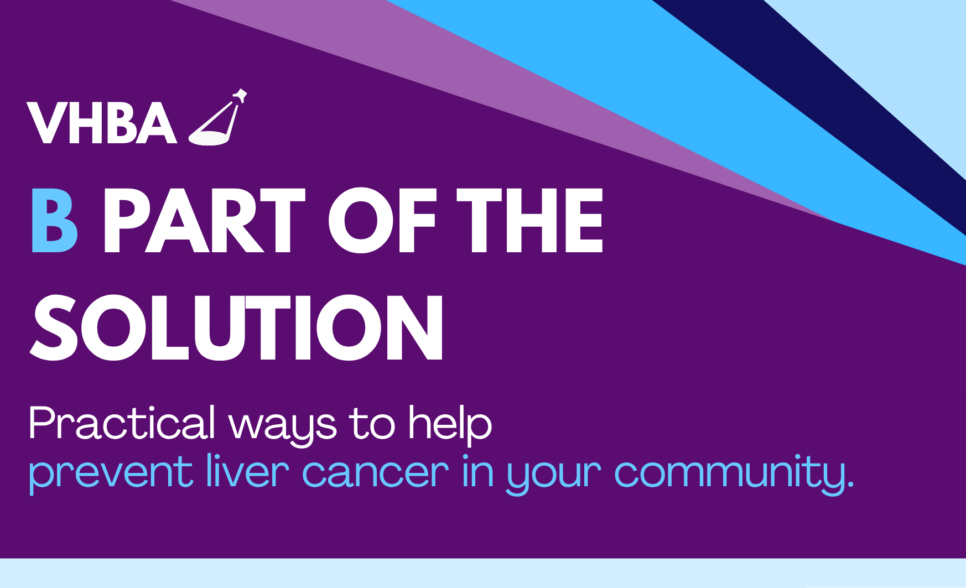 VHBA

B PART OF THE SOLUTION

Practical ways to help prevent liver cancer in your community.